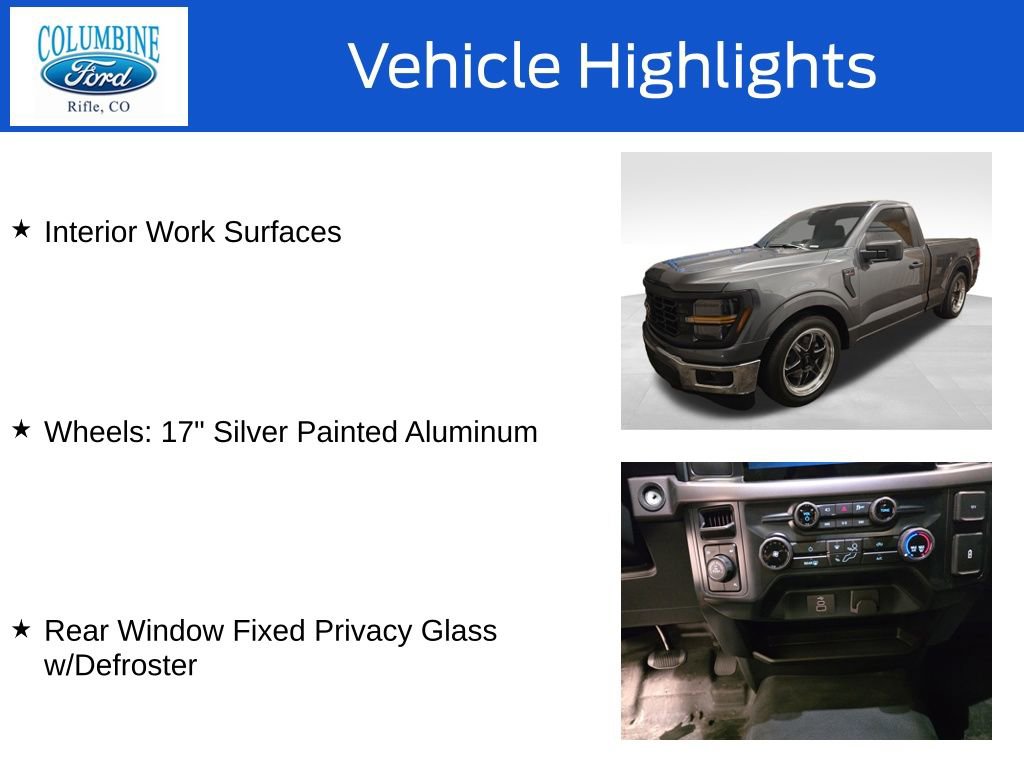 COLUMBINE
Ford
Rifle, CO

Vehicle Highlights

★ Interior Work Surfaces

★ Wheels: 17" Silver Painted Aluminum

★ Rear Window Fixed Privacy Glass w/Defroster